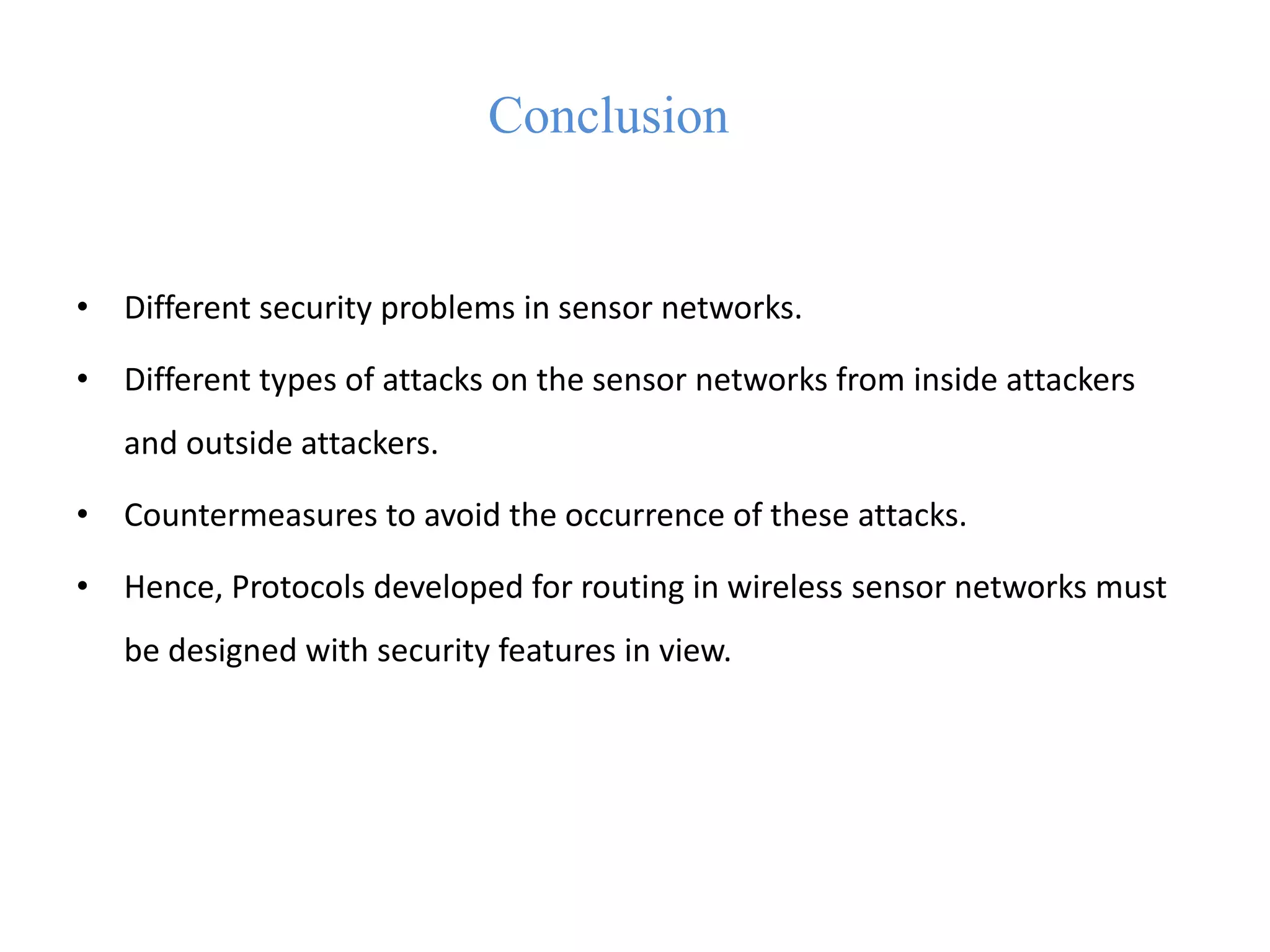 Conclusion

• Different security problems in sensor networks.

• Different types of attacks on the sensor networks from inside attackers and outside attackers.

• Countermeasures to avoid the occurrence of these attacks.

• Hence, Protocols developed for routing in wireless sensor networks must be designed with security features in view.